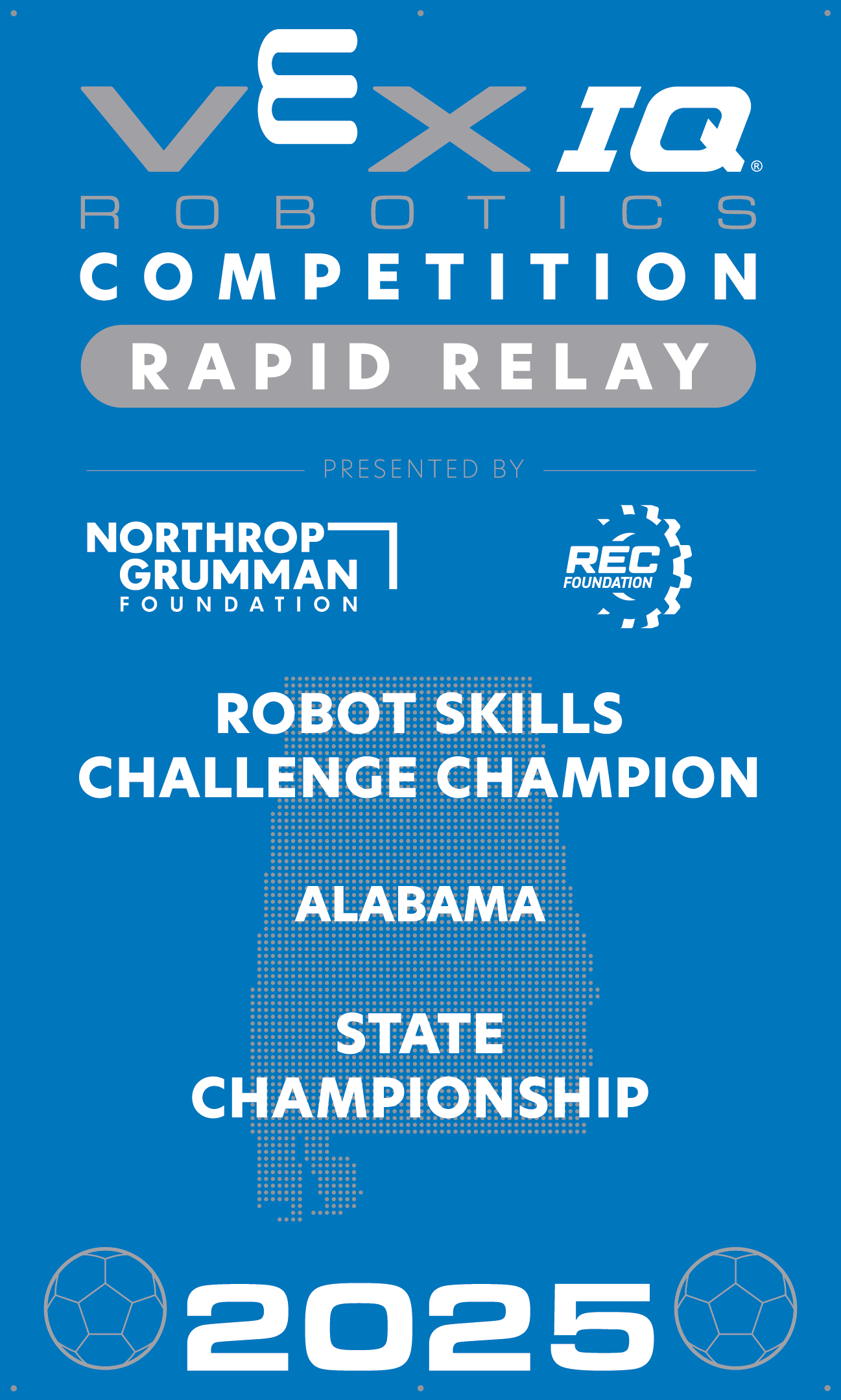 VEX IQ®
ROBOTICS
COMPETITION
RAPID RELAY

PRESENTED BY

NORTHROP GRUMMAN FOUNDATION

REC FOUNDATION

ROBOT SKILLS CHALLENGE CHAMPION

ALABAMA

STATE CHAMPIONSHIP

2025